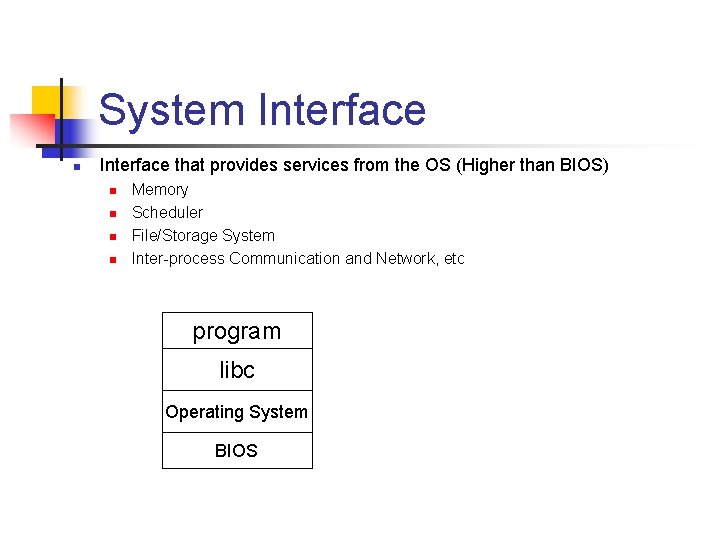 System Interface

Interface that provides services from the OS (Higher than BIOS)
Memory
Scheduler
File/Storage System
Inter-process Communication and Network, etc

program
libc
Operating System
BIOS